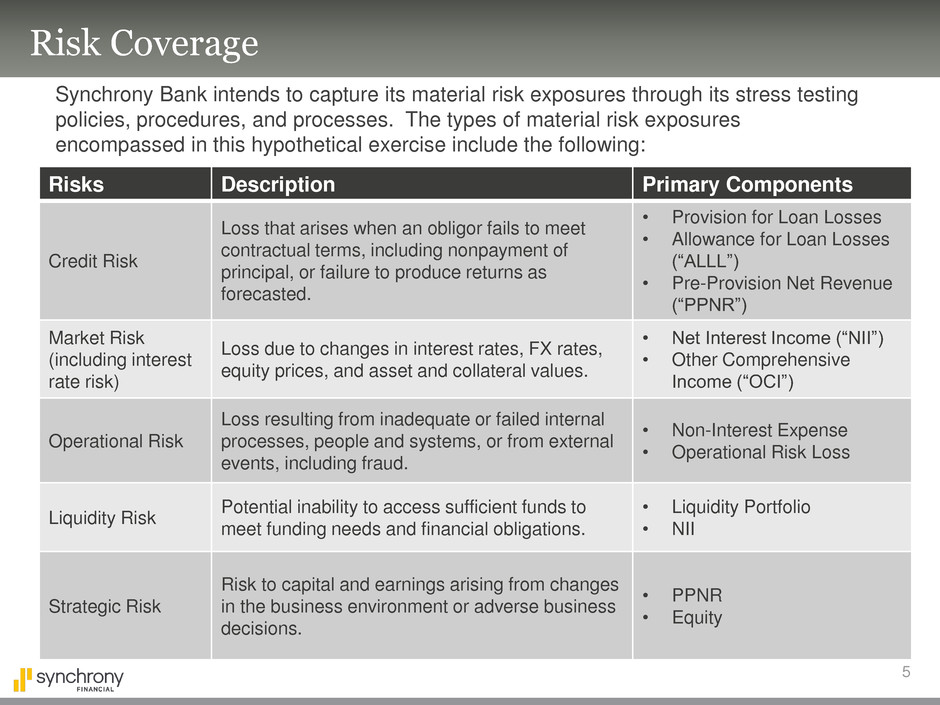 Risk Coverage

Synchrony Bank intends to capture its material risk exposures through its stress testing policies, procedures, and processes. The types of material risk exposures encompassed in this hypothetical exercise include the following:

| Risks | Description | Primary Components |
|---|---|---|
| Credit Risk | Loss that arises when an obligor fails to meet contractual terms, including nonpayment of principal, or failure to produce returns as forecasted. | • Provision for Loan Losses • Allowance for Loan Losses (“ALLL”) • Pre-Provision Net Revenue (“PPNR”) |
| Market Risk (including interest rate risk) | Loss due to changes in interest rates, FX rates, equity prices, and asset and collateral values. | • Net Interest Income (“NII”) • Other Comprehensive Income (“OCI”) |
| Operational Risk | Loss resulting from inadequate or failed internal processes, people and systems, or from external events, including fraud. | • Non-Interest Expense • Operational Risk Loss |
| Liquidity Risk | Potential inability to access sufficient funds to meet funding needs and financial obligations. | • Liquidity Portfolio • NII |
| Strategic Risk | Risk to capital and earnings arising from changes in the business environment or adverse business decisions. | • PPNR • Equity |

synchrony FINANCIAL

5